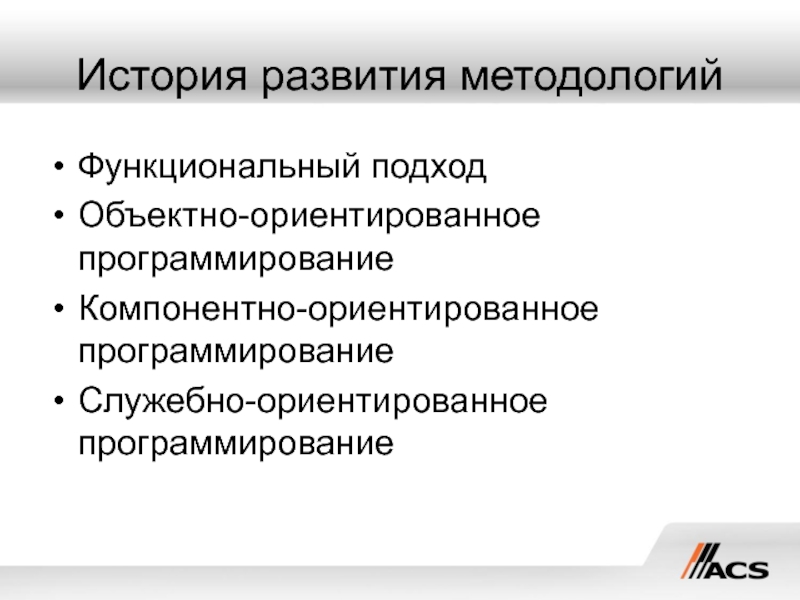 История развития методологий

• Функциональный подход
• Объектно-ориентированное программирование
• Компонентно-ориентированное программирование
• Служебно-ориентированное программирование

ACS